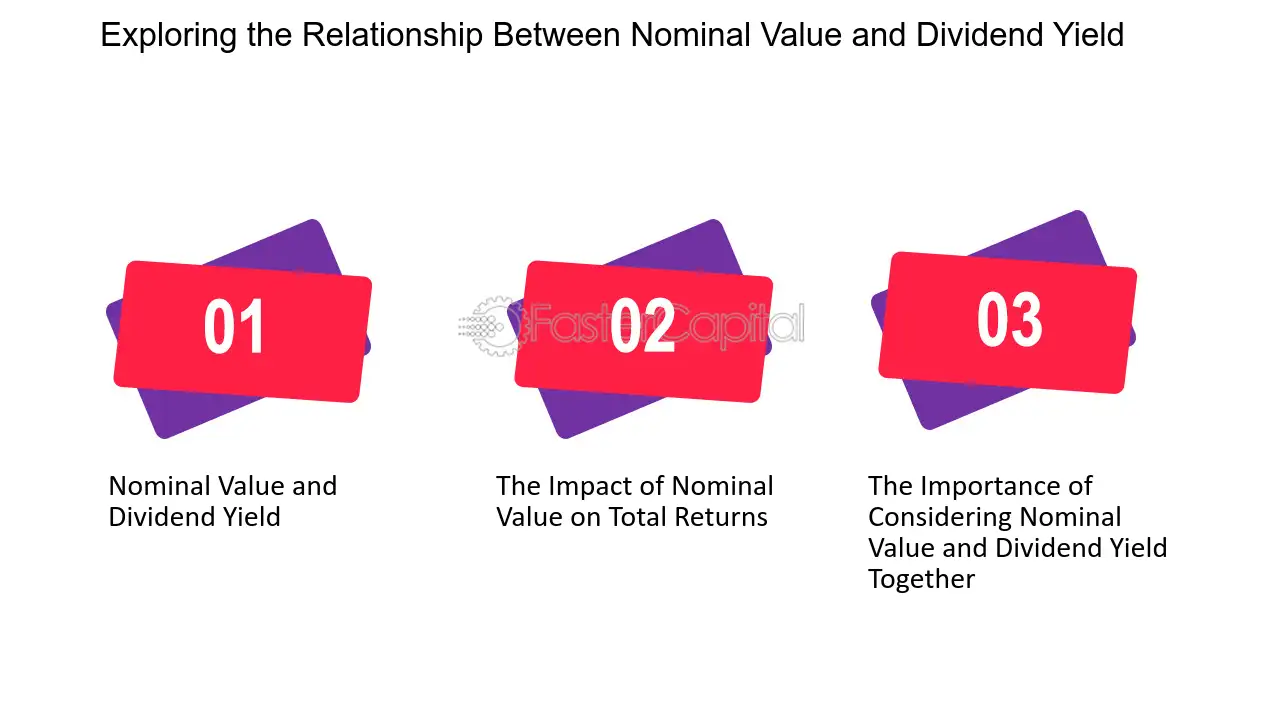 Exploring the Relationship Between Nominal Value and Dividend Yield

01

Nominal Value and Dividend Yield

02

FasterCapital

The Impact of Nominal Value on Total Returns

03

The Importance of Considering Nominal Value and Dividend Yield Together